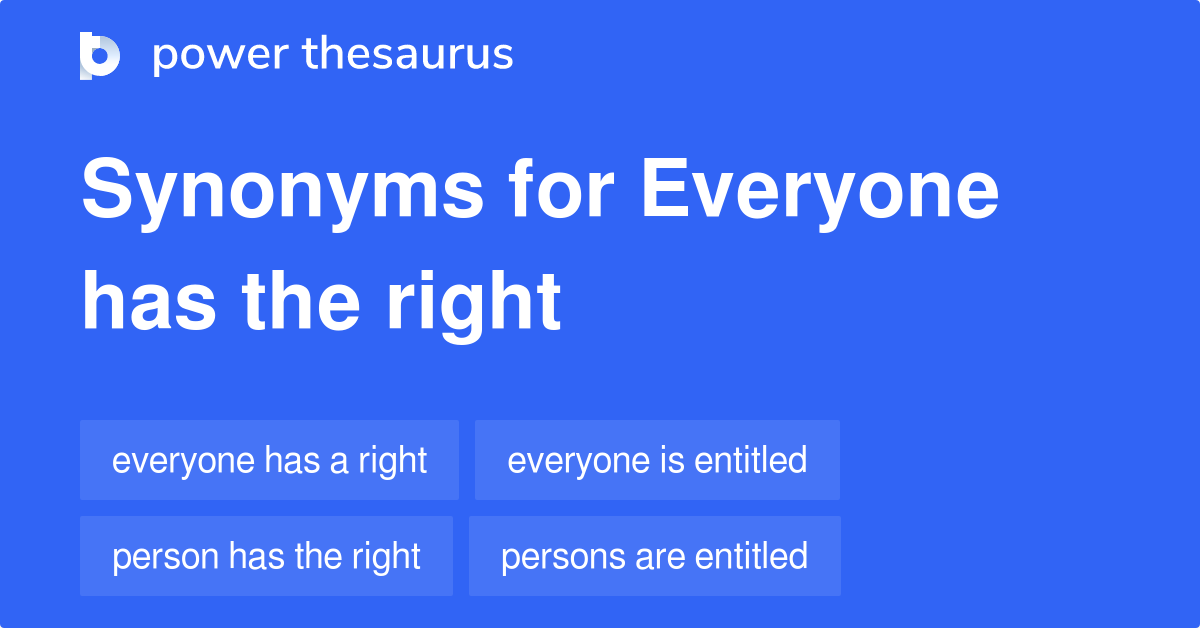 power thesaurus

Synonyms for Everyone has the right

everyone has a right
everyone is entitled
person has the right
persons are entitled